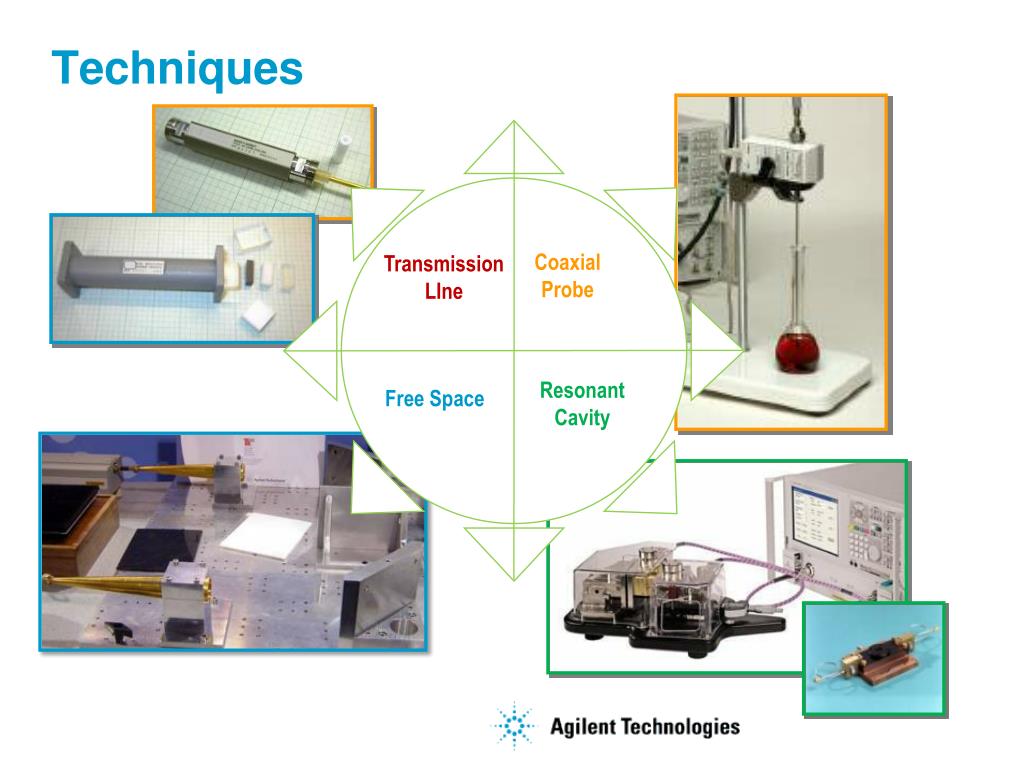 Techniques

Transmission LIne

Coaxial Probe

Free Space

Resonant Cavity

Agilent Technologies